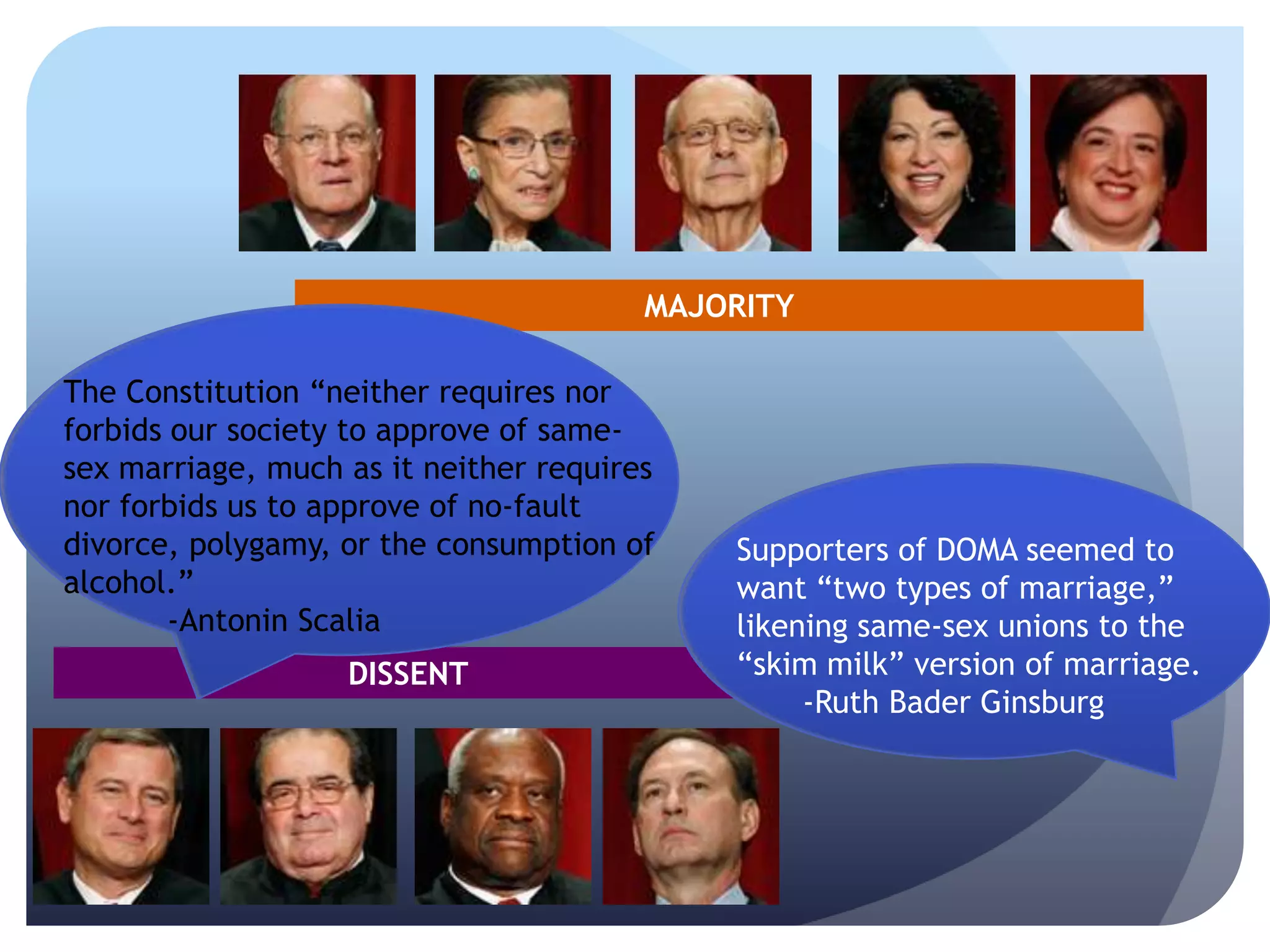 MAJORITY

The Constitution “neither requires nor forbids our society to approve of same-sex marriage, much as it neither requires nor forbids us to approve of no-fault divorce, polygamy, or the consumption of alcohol.”
-Antonin Scalia

DISSENT

Supporters of DOMA seemed to want “two types of marriage,” likening same-sex unions to the “skim milk” version of marriage.
-Ruth Bader Ginsburg